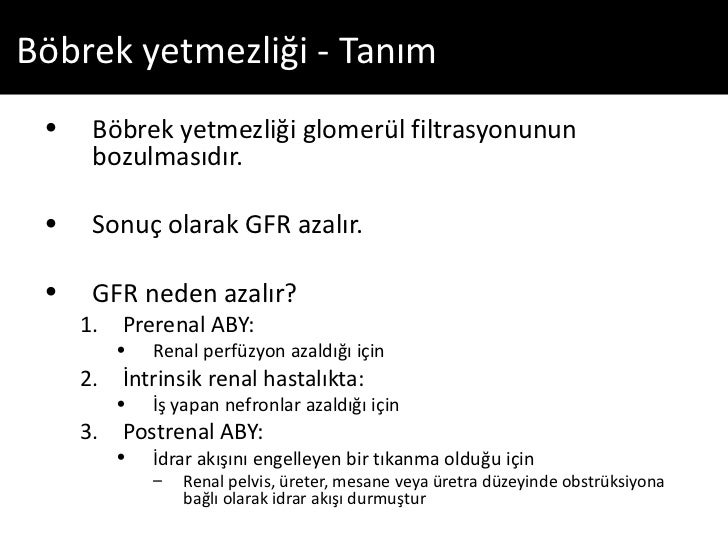 Böbrek yetmezliği - Tanım

• Böbrek yetmezliği glomerül filtrasyonunun bozulmasıdır.

• Sonuç olarak GFR azalır.

• GFR neden azalır?
1. Prerenal ABY:
• Renal perfüzyon azaldığı için
2. İntrinsik renal hastalıkta:
• İş yapan nefronlar azaldığı için
3. Postrenal ABY:
• İdrar akışını engelleyen bir tıkanma olduğu için
– Renal pelvis, üreter, mesane veya üretra düzeyinde obstrüksiyona bağlı olarak idrar akışı durmuştur